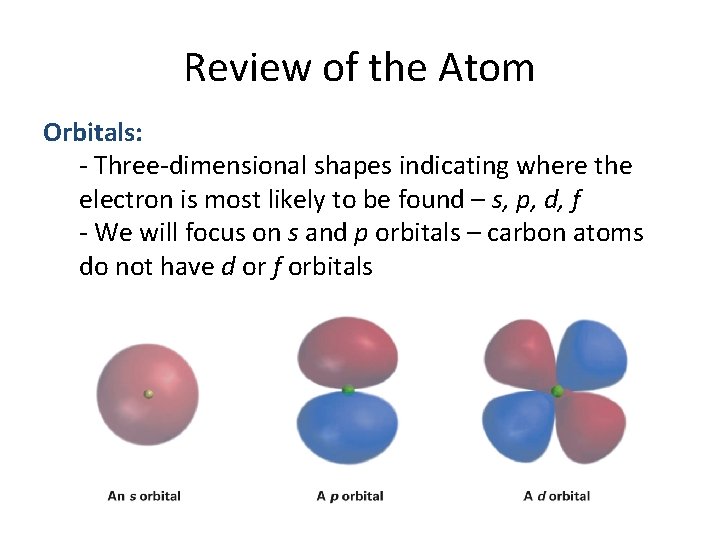 Review of the Atom

Orbitals:

- Three-dimensional shapes indicating where the electron is most likely to be found – s, p, d, f
- We will focus on s and p orbitals – carbon atoms do not have d or f orbitals

An s orbital

A p orbital

A d orbital